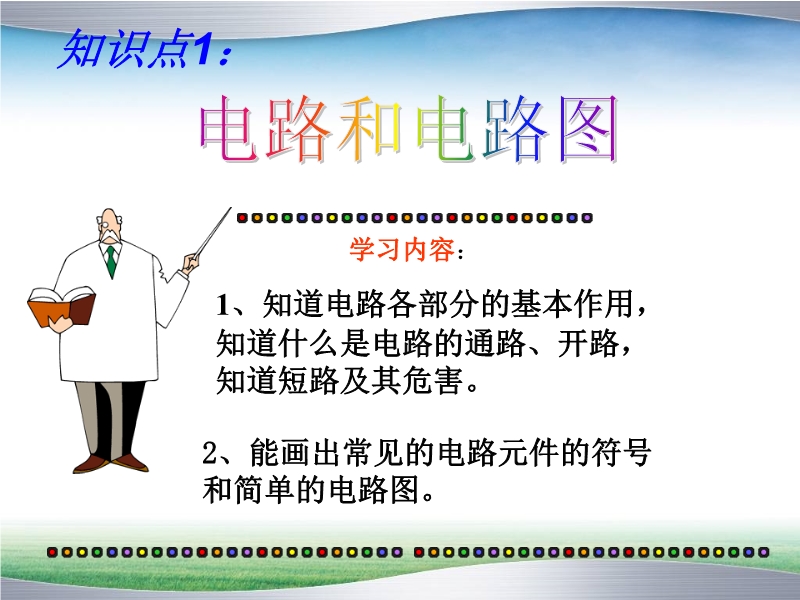 知识点1：

电路和电路图

学习内容：

1、知道电路各部分的基本作用，知道什么是电路的通路、开路，知道短路及其危害。

2、能画出常见的电路元件的符号和简单的电路图。